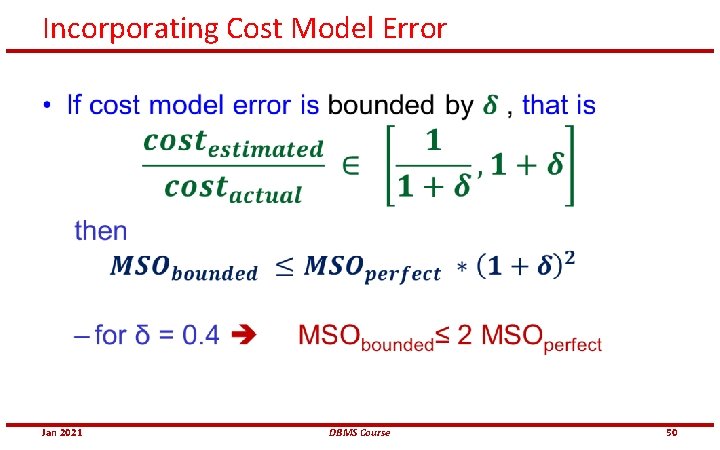 Incorporating Cost Model Error

• If cost model error is bounded by $\delta$ , that is

$\frac{cost_{estimated}}{cost_{actual}} \in \left[\frac{1}{1+\delta}, 1+\delta\right]$

then

$MSO_{bounded} \leq MSO_{perfect} * (1+\delta)^2$

– for δ = 0.4 ➔ $MSO_{bounded} \leq 2\ MSO_{perfect}$

Jan 2021 DBMS Course 50